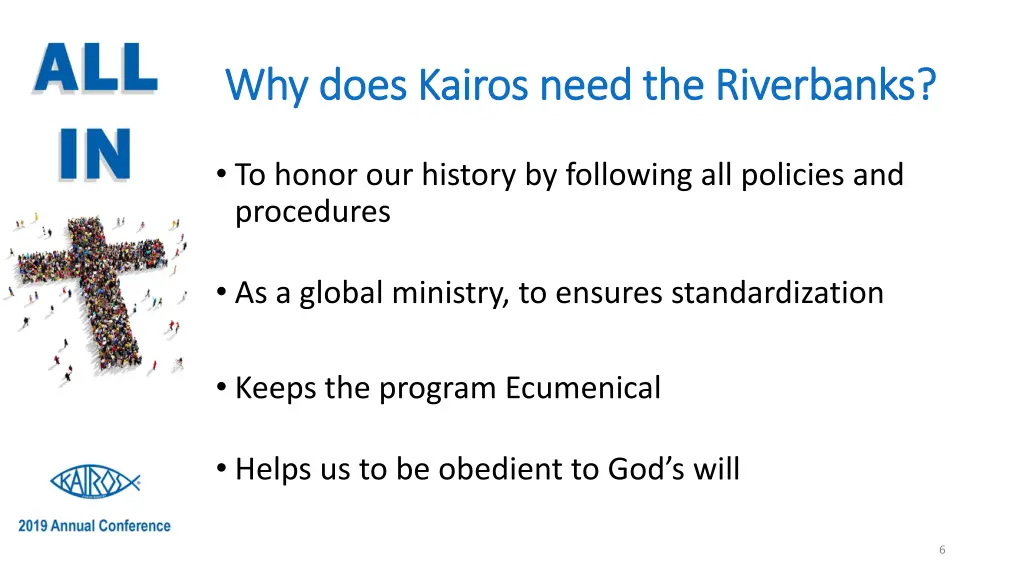 ALL IN

Why does Kairos need the Riverbanks?

• To honor our history by following all policies and procedures

• As a global ministry, to ensures standardization

• Keeps the program Ecumenical

• Helps us to be obedient to God's will

KAIROS

2019 Annual Conference

6